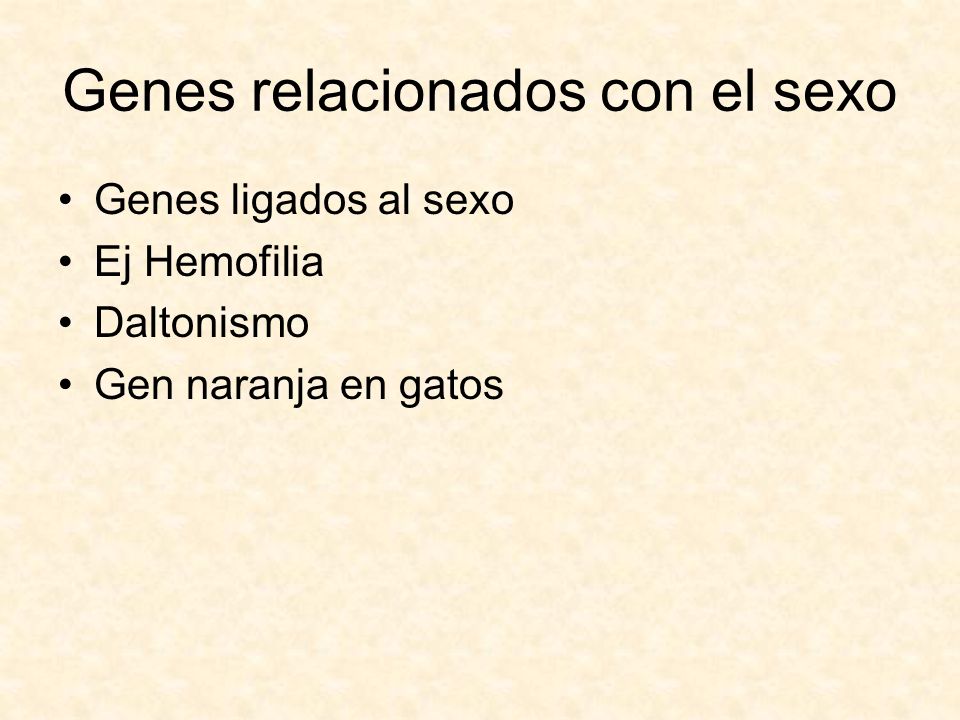 Genes relacionados con el sexo

• Genes ligados al sexo
• Ej Hemofilia
• Daltonismo
• Gen naranja en gatos